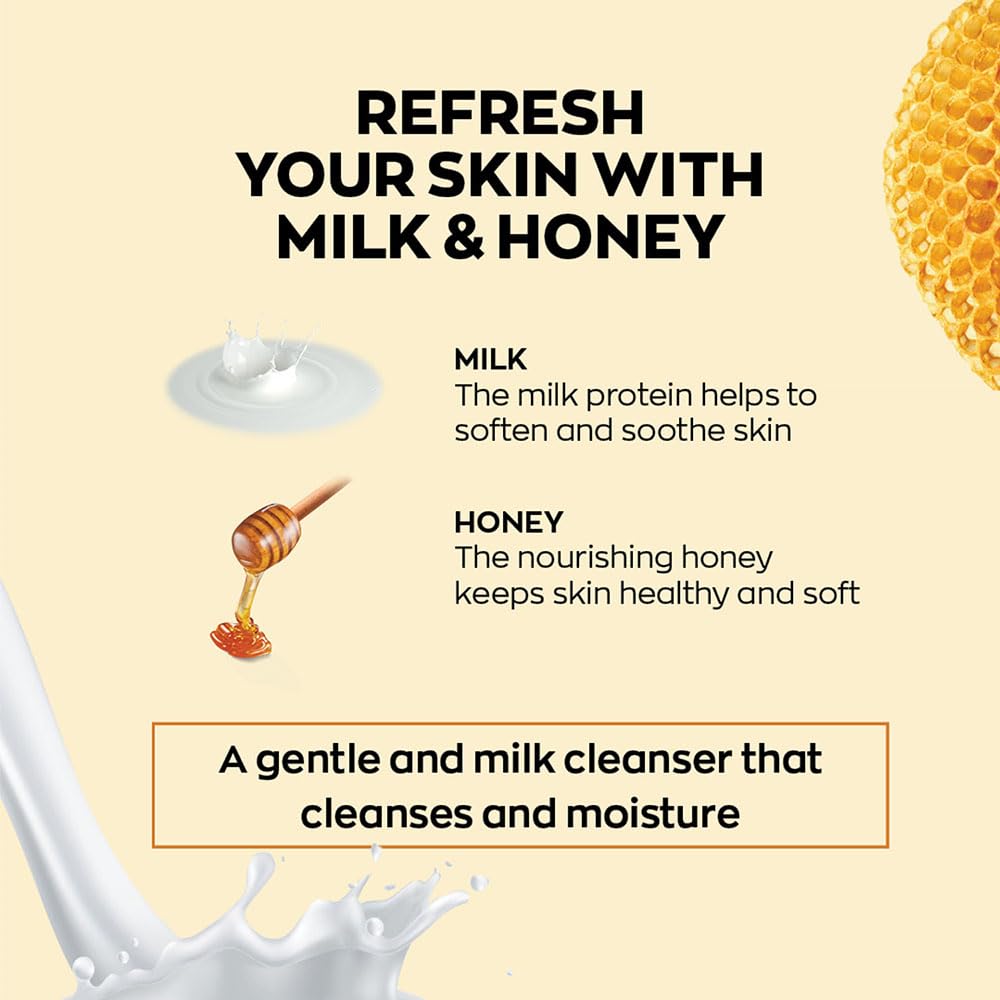 REFRESH
YOUR SKIN WITH
MILK & HONEY

MILK
The milk protein helps to soften and soothe skin

HONEY
The nourishing honey keeps skin healthy and soft

A gentle and milk cleanser that cleanses and moisture